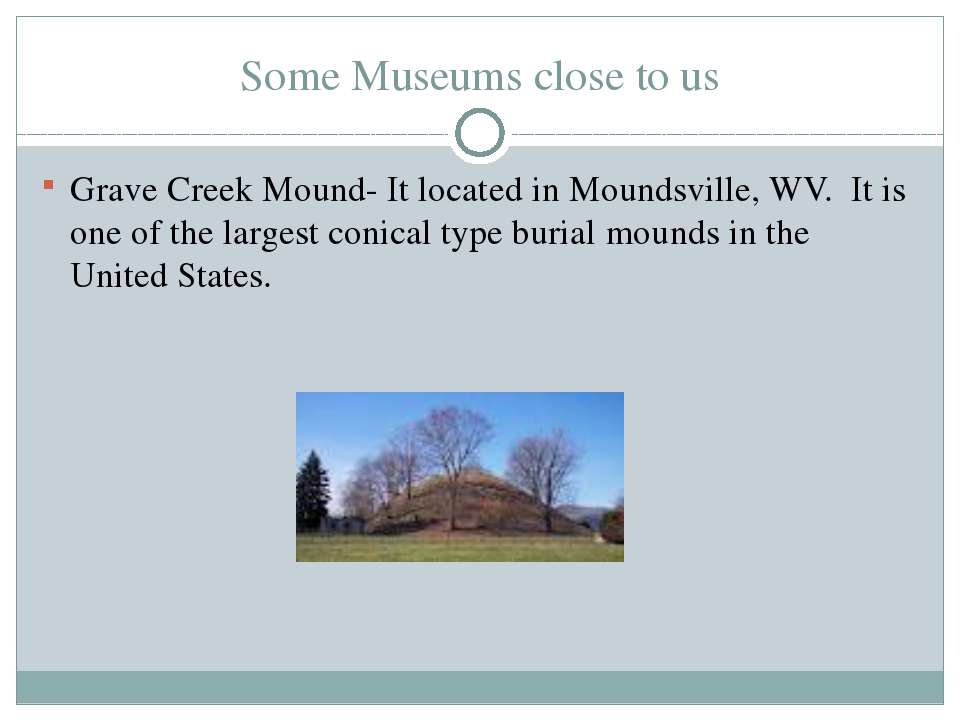 Some Museums close to us

Grave Creek Mound- It located in Moundsville, WV. It is one of the largest conical type burial mounds in the United States.